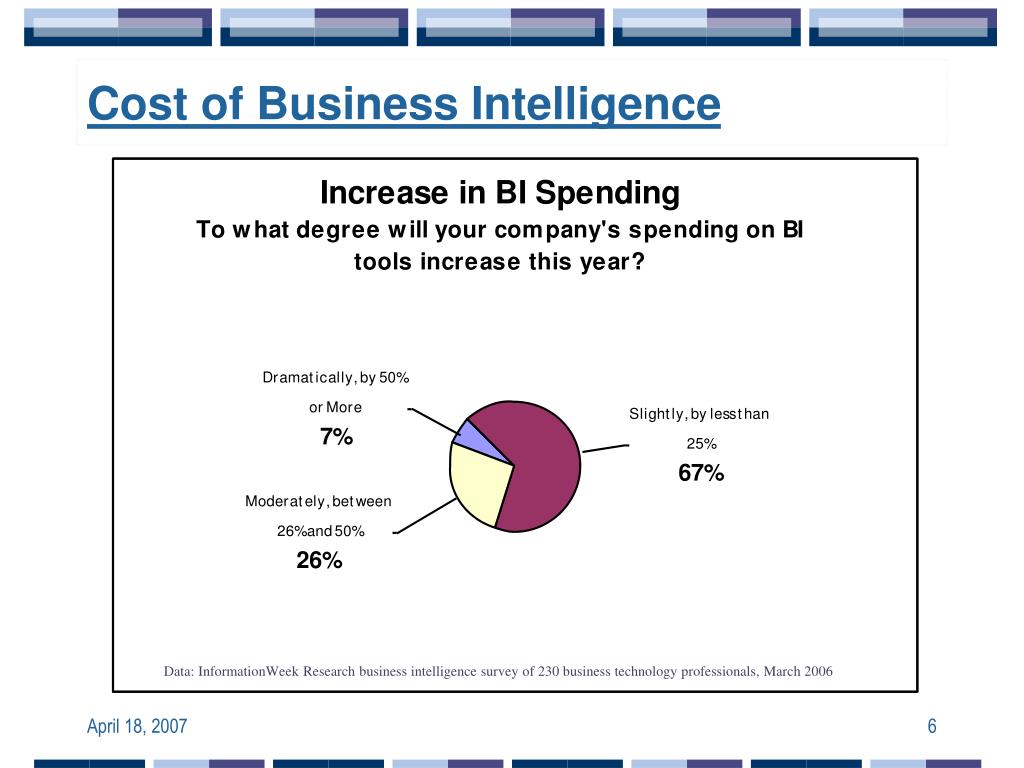 Cost of Business Intelligence

Increase in BI Spending

To what degree will your company's spending on BI tools increase this year?

Dramatically, by 50% or More
7%

Slightly, by less than 25%
67%

Moderately, between 26% and 50%
26%

Data: InformationWeek Research business intelligence survey of 230 business technology professionals, March 2006

April 18, 2007

6